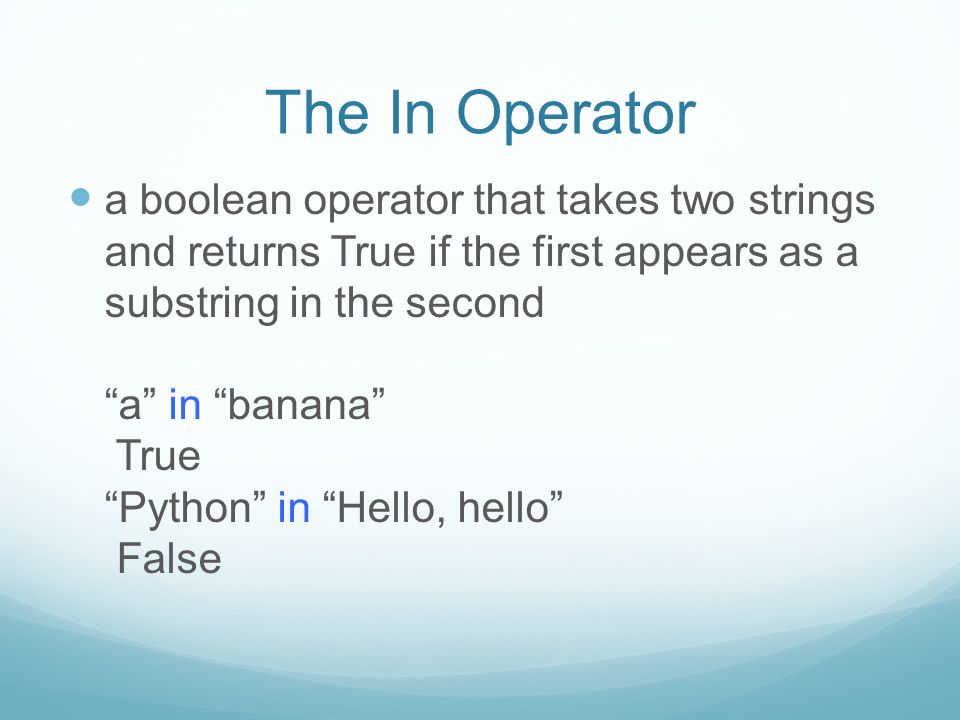 The In Operator

a boolean operator that takes two strings and returns True if the first appears as a substring in the second

“a” in “banana”
True
“Python” in “Hello, hello”
False